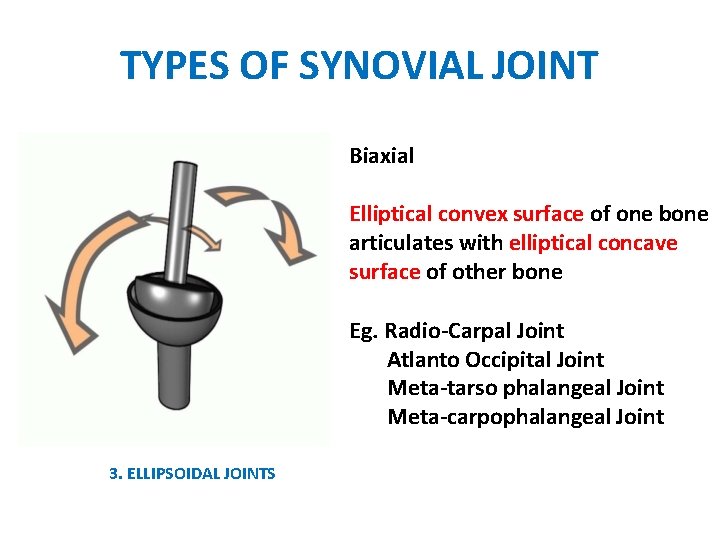 TYPES OF SYNOVIAL JOINT

Biaxial

Elliptical convex surface of one bone articulates with elliptical concave surface of other bone

Eg. Radio-Carpal Joint
Atlanto Occipital Joint
Meta-tarso phalangeal Joint
Meta-carpophalangeal Joint

3. ELLIPSOIDAL JOINTS